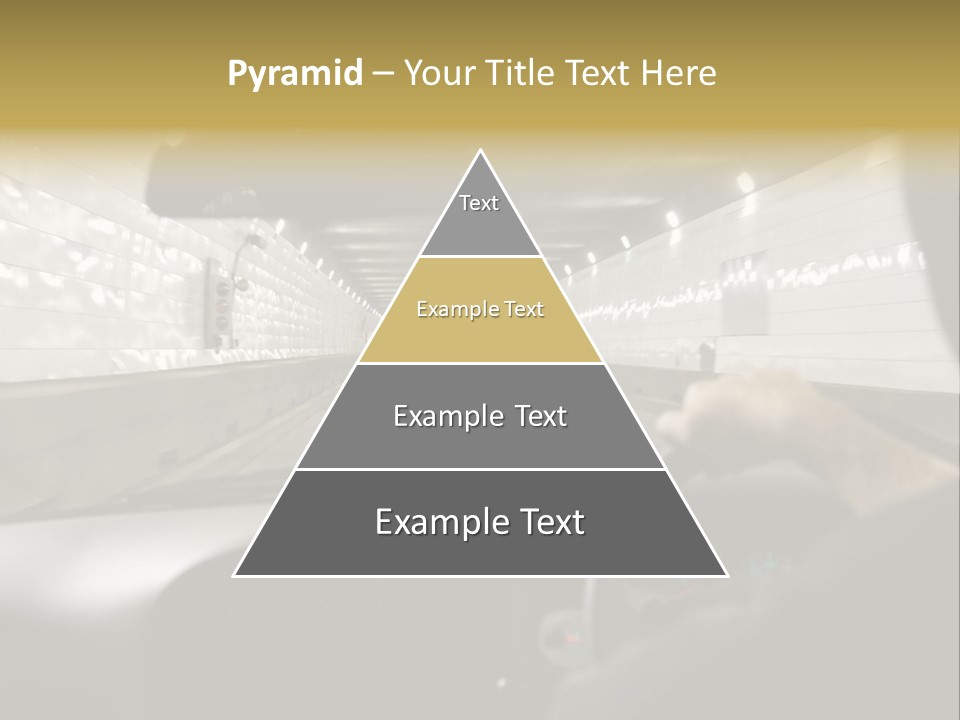 Pyramid – Your Title Text Here

Text

Example Text

Example Text

Example Text